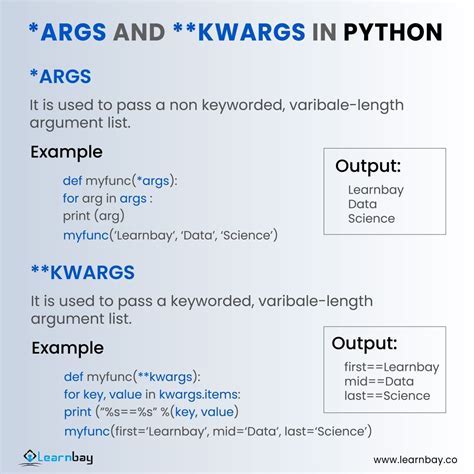 *ARGS AND **KWARGS IN PYTHON

*ARGS

It is used to pass a non keyworded, varibale-length argument list.

Example

def myfunc(*args):
for arg in args :
print (arg)
myfunc('Learnbay', 'Data', 'Science')

Output:
Learnbay
Data
Science

**KWARGS

It is used to pass a keyworded, varibale-length argument list.

Example

def myfunc(**kwargs):
for key, value in kwargs.items:
print ("%s==%s" %(key, value)
myfunc(first='Learnbay', mid='Data', last='Science')

Output:
first==Learnbay
mid==Data
last==Science

Learnbay

www.learnbay.co